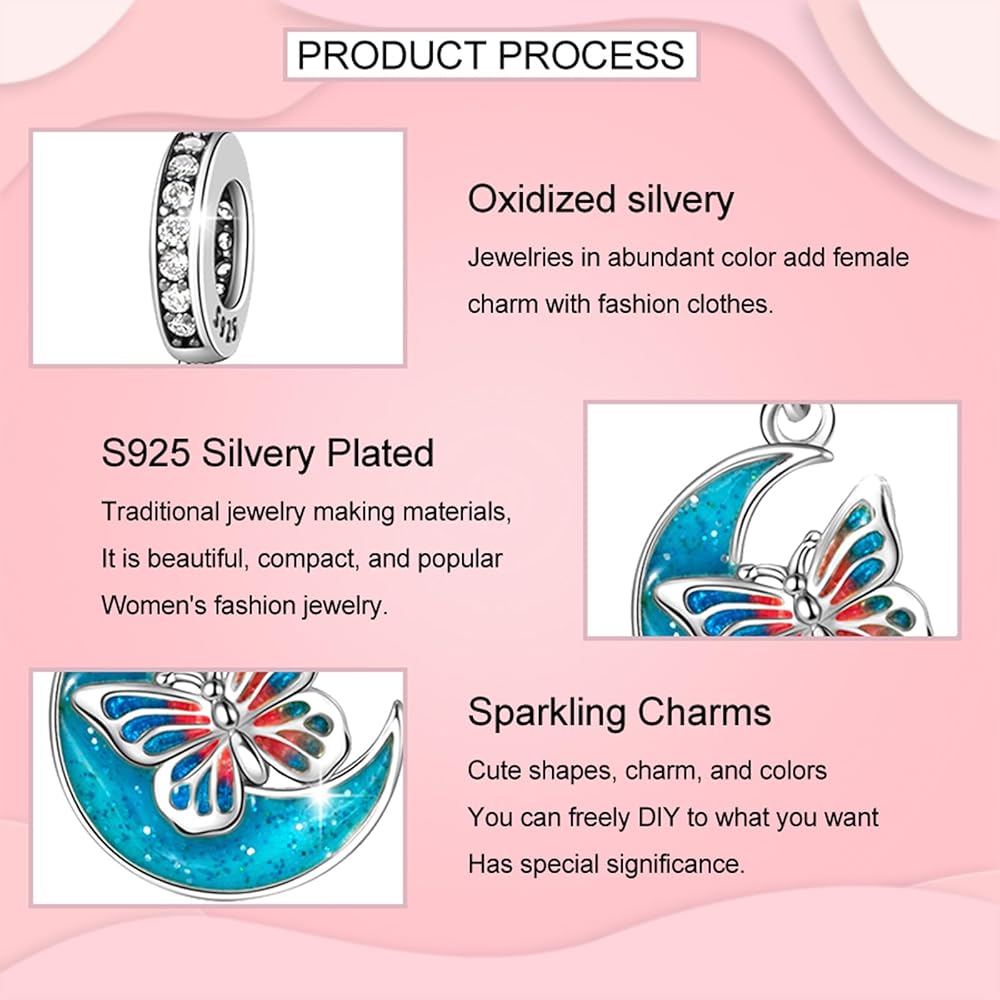 PRODUCT PROCESS

S925

Oxidized silvery

Jewelries in abundant color add female charm with fashion clothes.

S925 Silvery Plated

Traditional jewelry making materials, It is beautiful, compact, and popular Women's fashion jewelry.

Sparkling Charms

Cute shapes, charm, and colors
You can freely DIY to what you want
Has special significance.